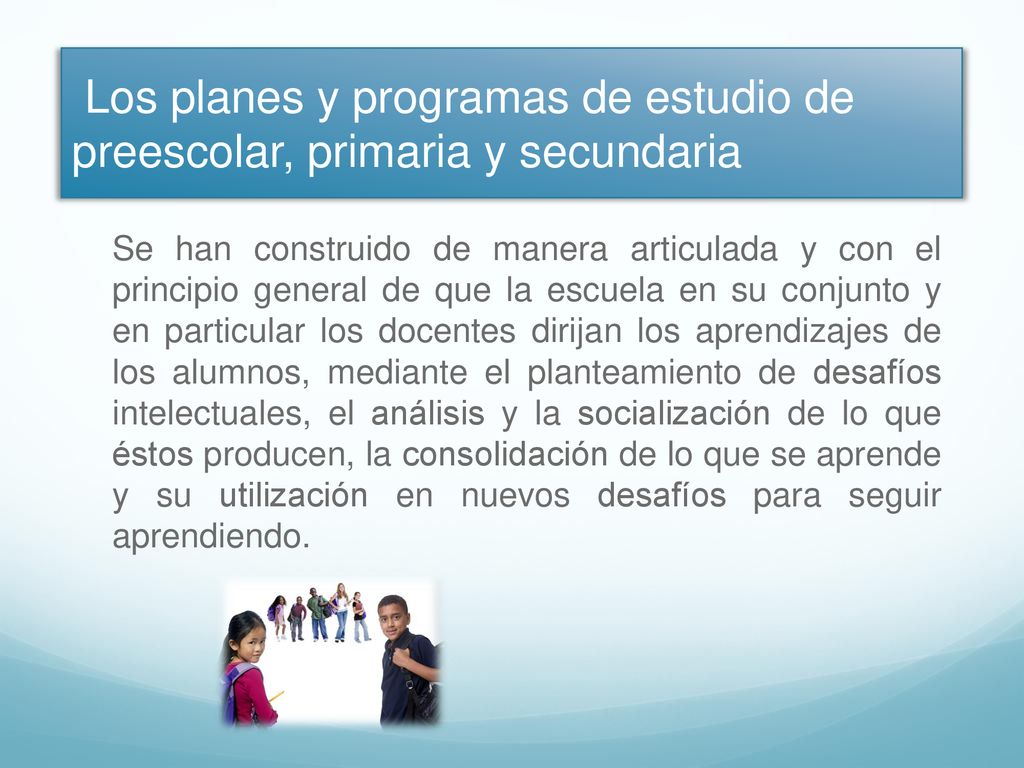 Los planes y programas de estudio de preescolar, primaria y secundaria

Se han construido de manera articulada y con el principio general de que la escuela en su conjunto y en particular los docentes dirijan los aprendizajes de los alumnos, mediante el planteamiento de desafíos intelectuales, el análisis y la socialización de lo que éstos producen, la consolidación de lo que se aprende y su utilización en nuevos desafíos para seguir aprendiendo.